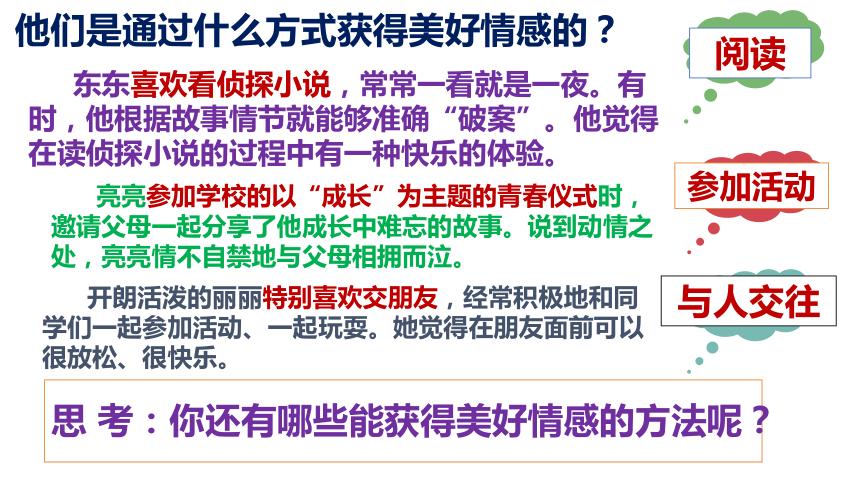 他们是通过什么方式获得美好情感的？

东东喜欢看侦探小说，常常一看就是一夜。有时，他根据故事情节就能够准确“破案”。他觉得在读侦探小说的过程中有一种快乐的体验。

阅读

亮亮参加学校的以“成长”为主题的青春仪式时，邀请父母一起分享了他成长中难忘的故事。说到动情之处，亮亮情不自禁地与父母相拥而泣。

参加活动

开朗活泼的丽丽特别喜欢交朋友，经常积极地和同学们一起参加活动、一起玩耍。她觉得在朋友面前可以很放松、很快乐。

与人交往

思 考：你还有哪些能获得美好情感的方法呢？